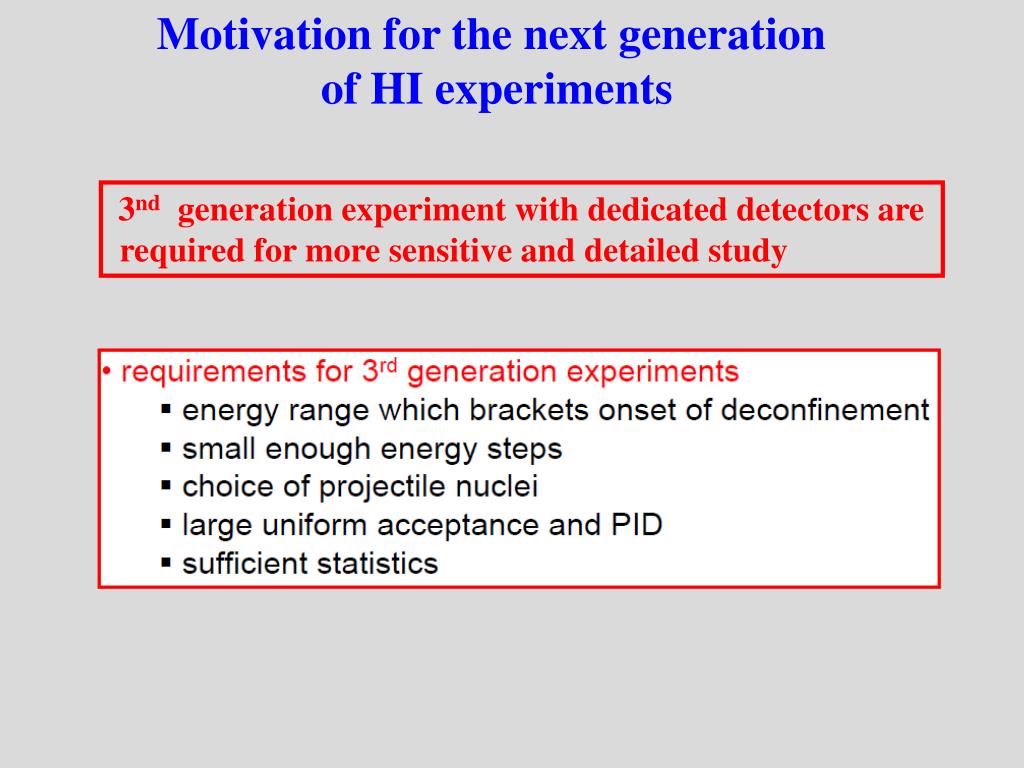 Motivation for the next generation of HI experiments

3$^{nd}$ generation experiment with dedicated detectors are required for more sensitive and detailed study

• requirements for 3$^{rd}$ generation experiments
▪ energy range which brackets onset of deconfinement
▪ small enough energy steps
▪ choice of projectile nuclei
▪ large uniform acceptance and PID
▪ sufficient statistics